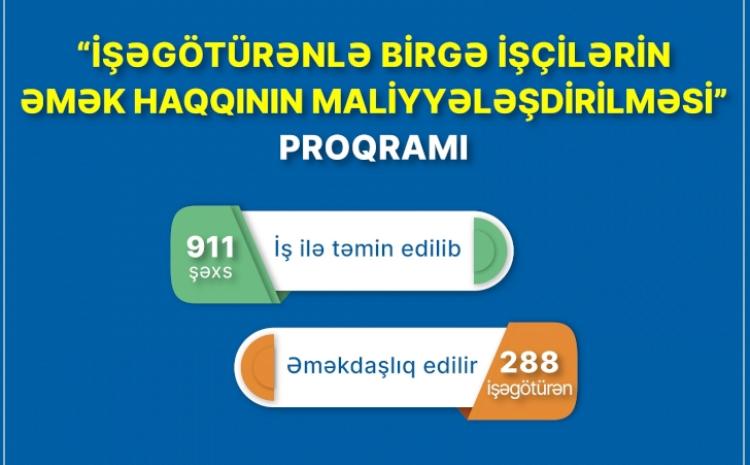 “İŞƏGÖTÜRƏNLƏ BİRGƏ İŞÇİLƏRİN ƏMƏK HAQQININ MALİYYƏLƏŞDİRİLMƏSİ”
PROQRAMI

911
şəxs
İş ilə təmin edilib

Əməkdaşlıq edilir
288
işəgötürən